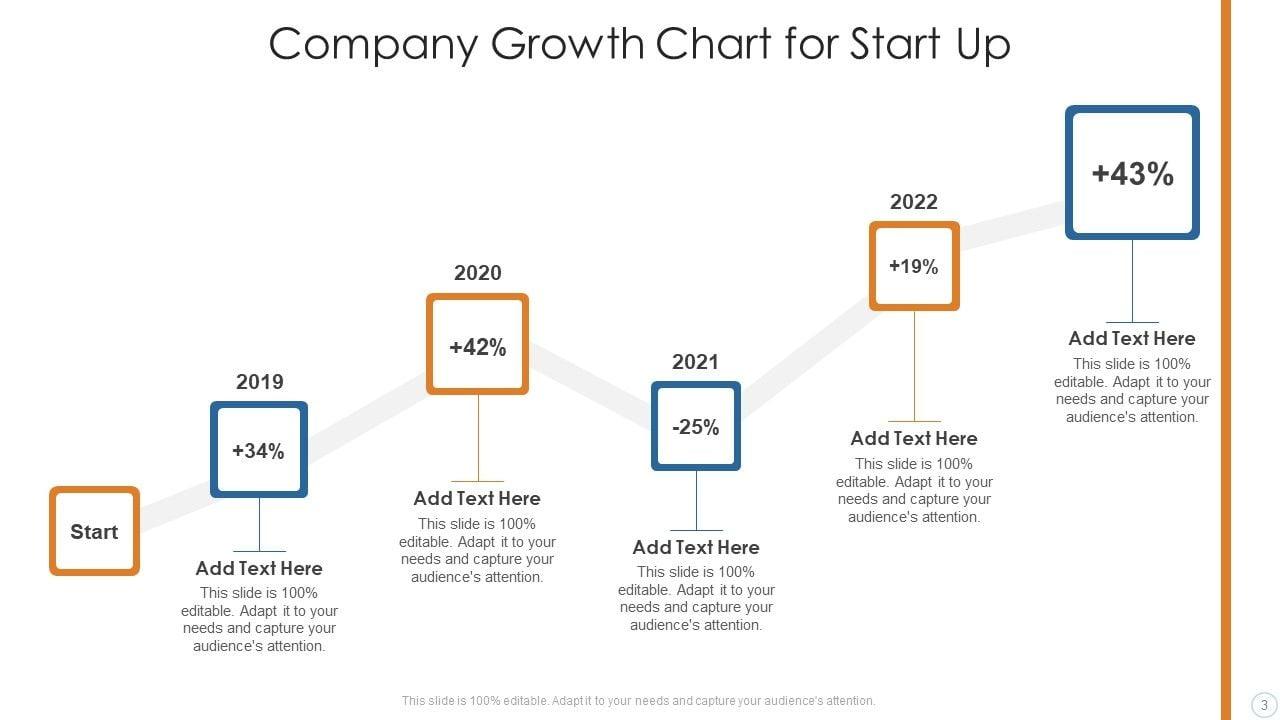 Company Growth Chart for Start Up

Start

2019

+34%

Add Text Here

This slide is 100% editable. Adapt it to your needs and capture your audience's attention.

2020

+42%

Add Text Here

This slide is 100% editable. Adapt it to your needs and capture your audience's attention.

2021

-25%

Add Text Here

This slide is 100% editable. Adapt it to your needs and capture your audience's attention.

2022

+19%

Add Text Here

This slide is 100% editable. Adapt it to your needs and capture your audience's attention.

+43%

Add Text Here

This slide is 100% editable. Adapt it to your needs and capture your audience's attention.

This slide is 100% editable. Adapt it to your needs and capture your audience's attention.

3